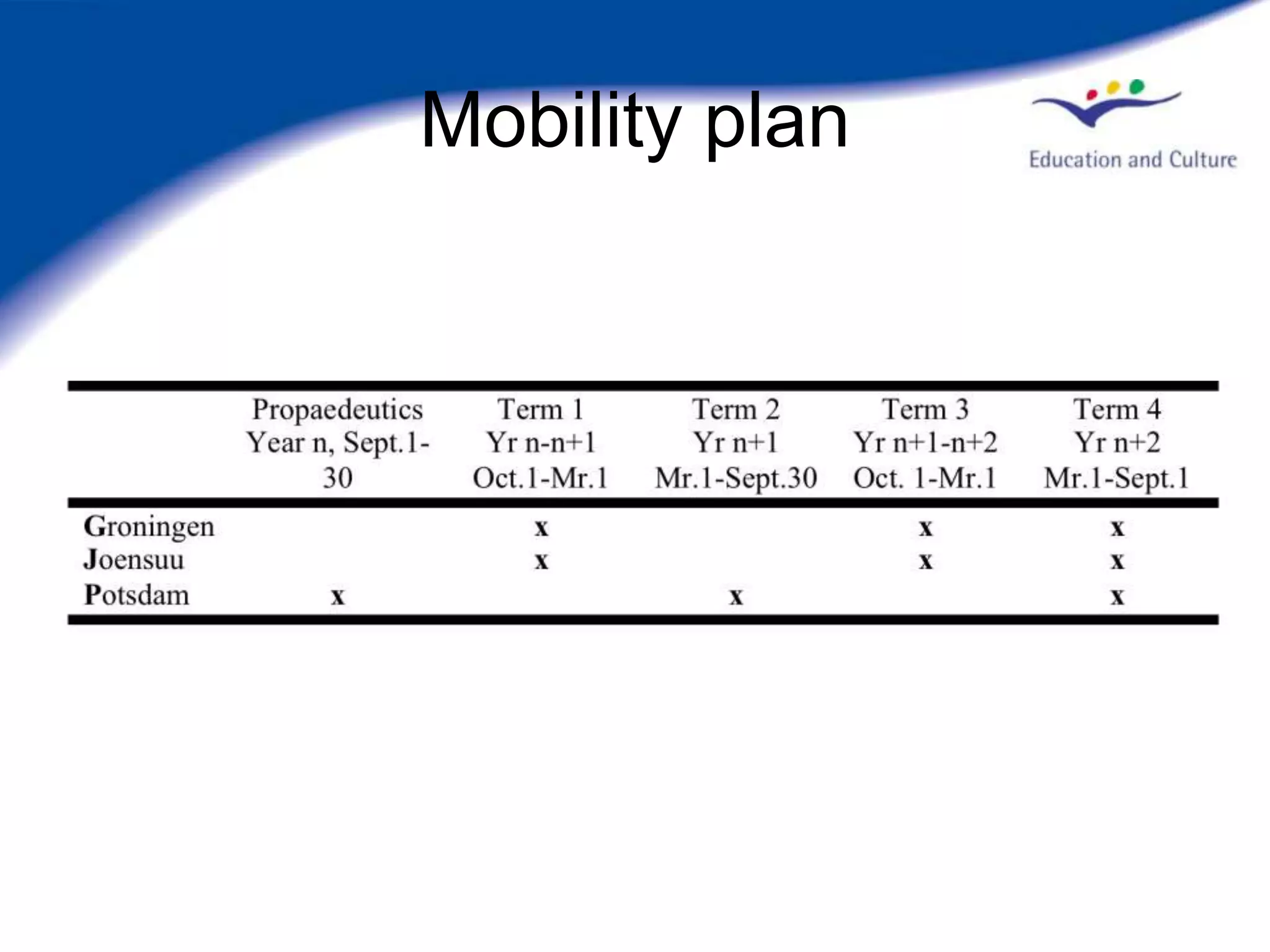 Mobility plan

Education and Culture

| | Propaedeutics Year n, Sept.1-30 | Term 1 Yr n-n+1 Oct.1-Mr.1 | Term 2 Yr n+1 Mr.1-Sept.30 | Term 3 Yr n+1-n+2 Oct. 1-Mr.1 | Term 4 Yr n+2 Mr.1-Sept.1 |
|---|---|---|---|---|---|
| Groningen | | x | | x | x |
| Joensuu | | x | | x | x |
| Potsdam | x | | x | | x |